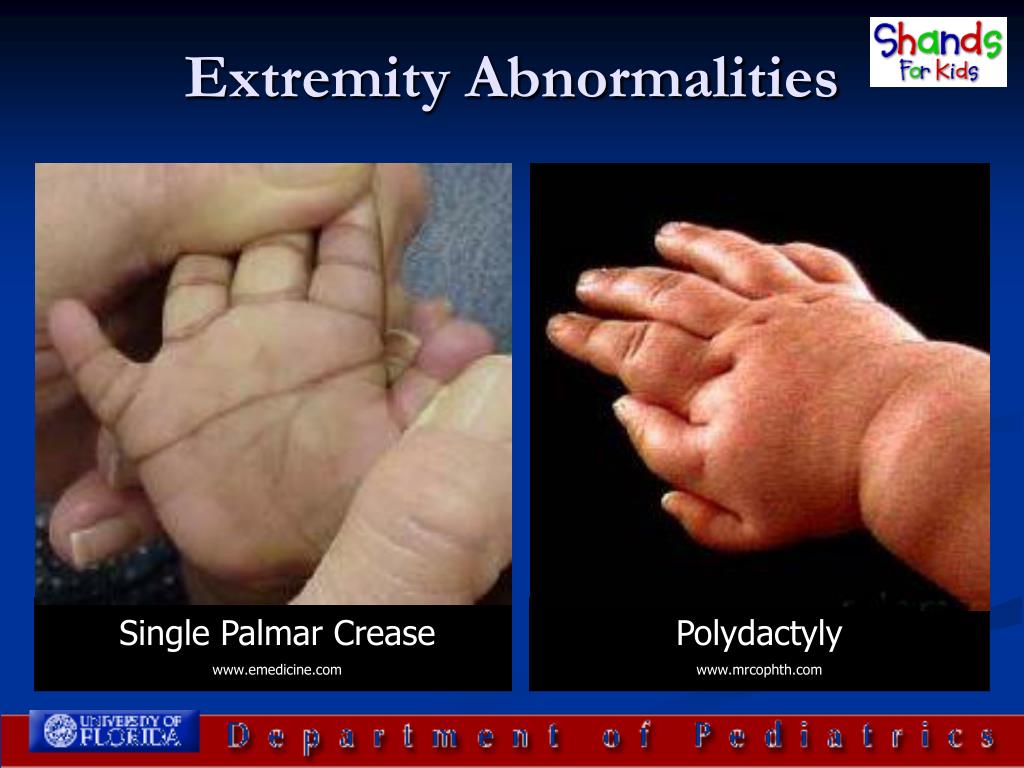 Extremity Abnormalities

Shands For Kids

Single Palmar Crease
www.emedicine.com

Polydactyly
www.mrcophth.com

UNIVERSITY OF FLORIDA

Department of Pediatrics